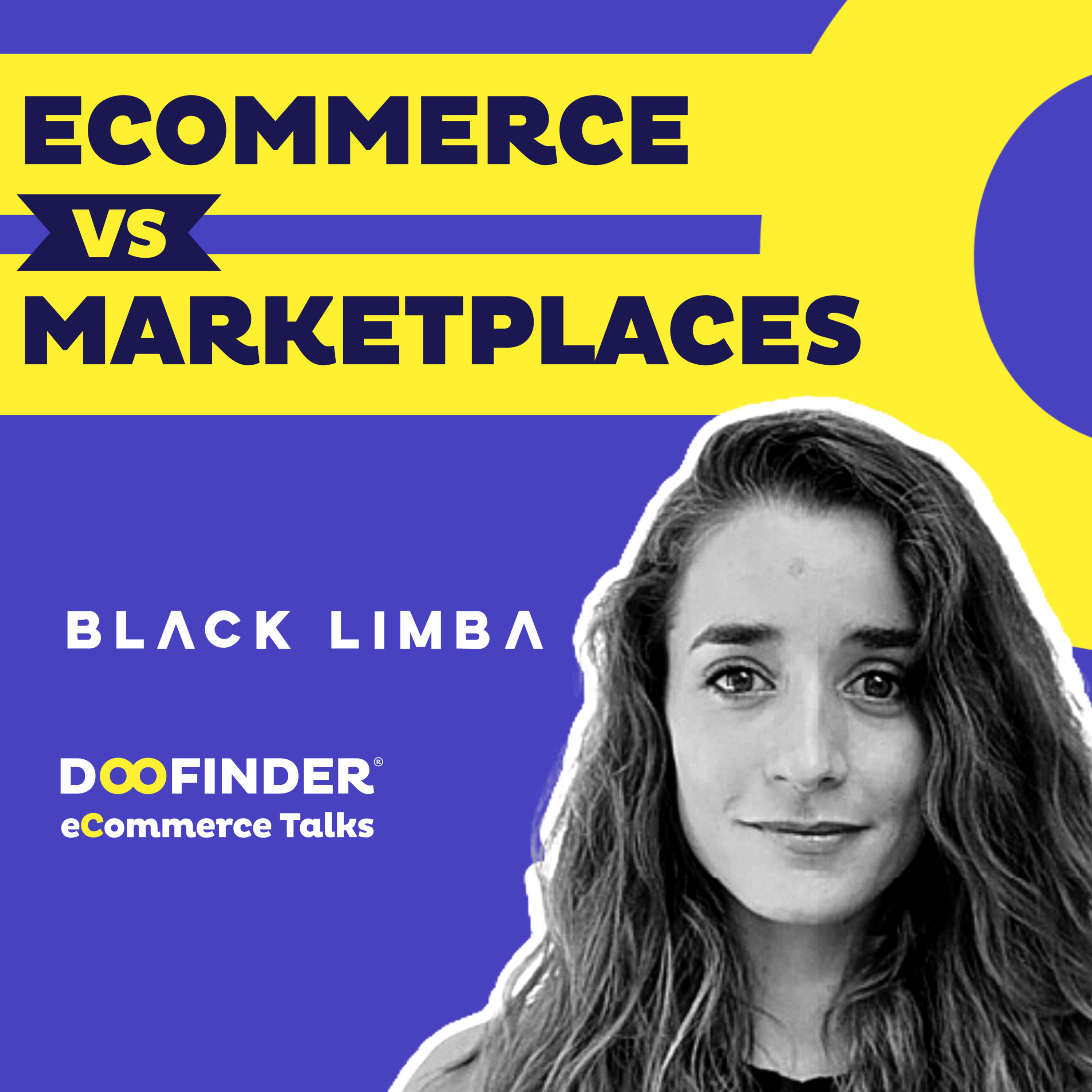 ECOMMERCE
VS
MARKETPLACES

BLACK LIMBA

DOOFINDER®
eCommerce Talks